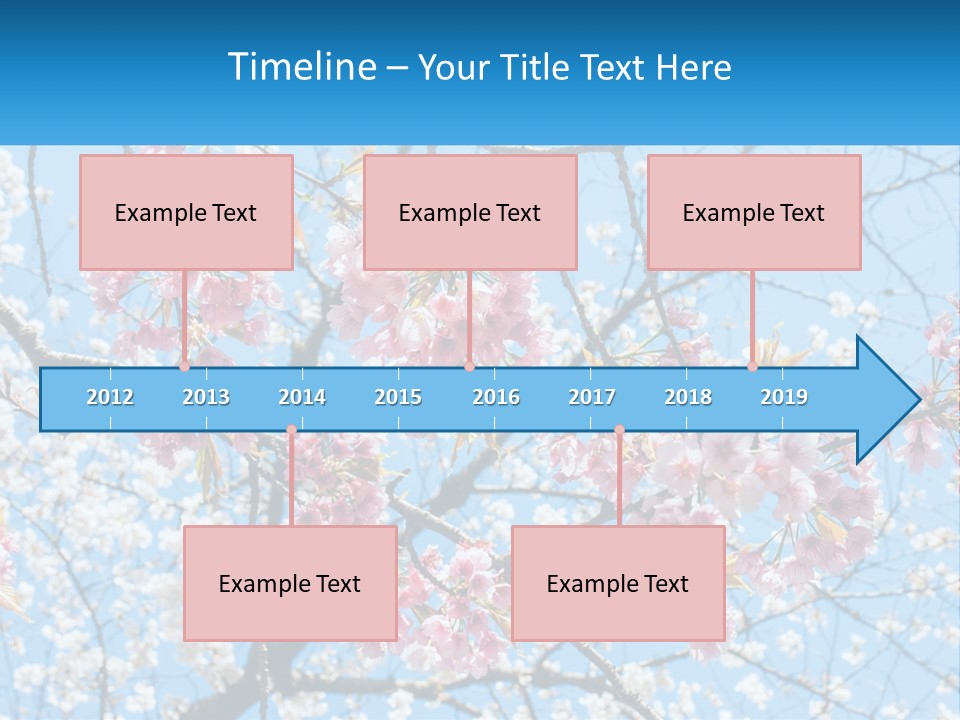 Timeline – Your Title Text Here

Example Text

Example Text

Example Text

2012 2013 2014 2015 2016 2017 2018 2019

Example Text

Example Text